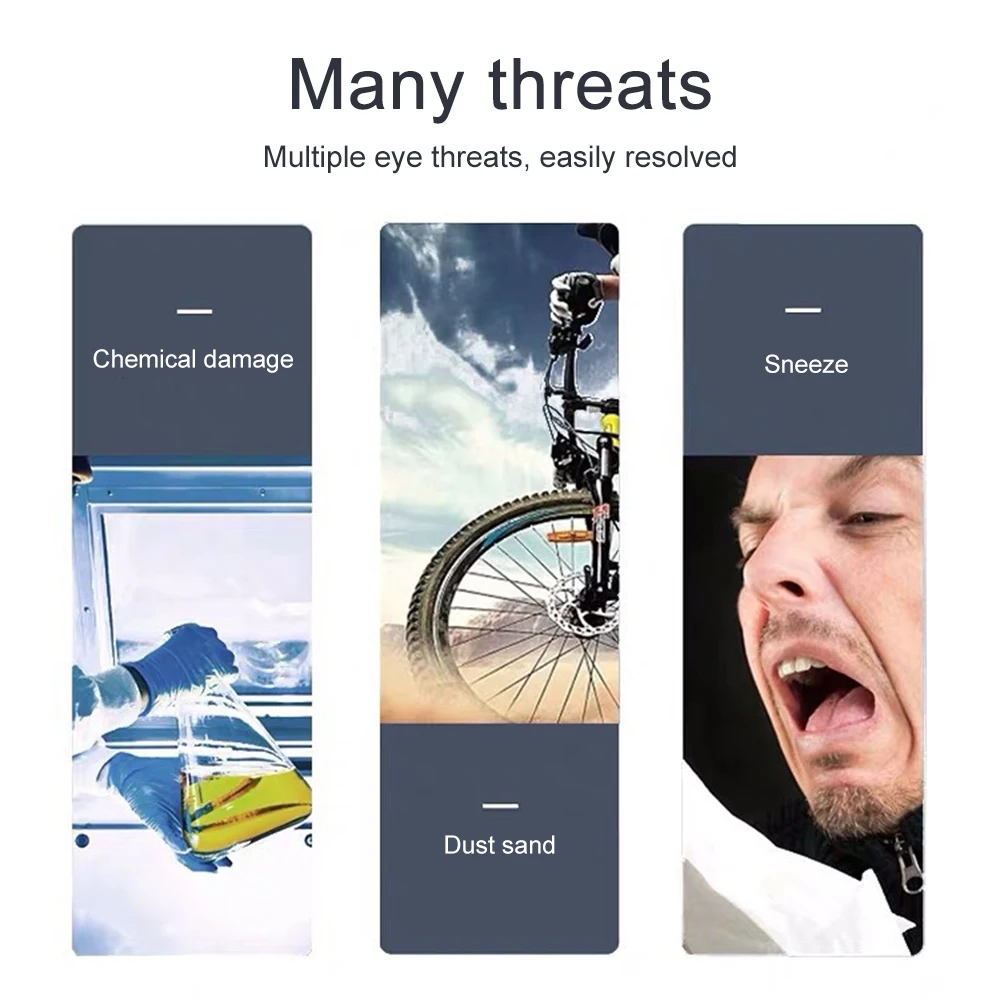 Many threats

Multiple eye threats, easily resolved

Chemical damage

Dust sand

Sneeze